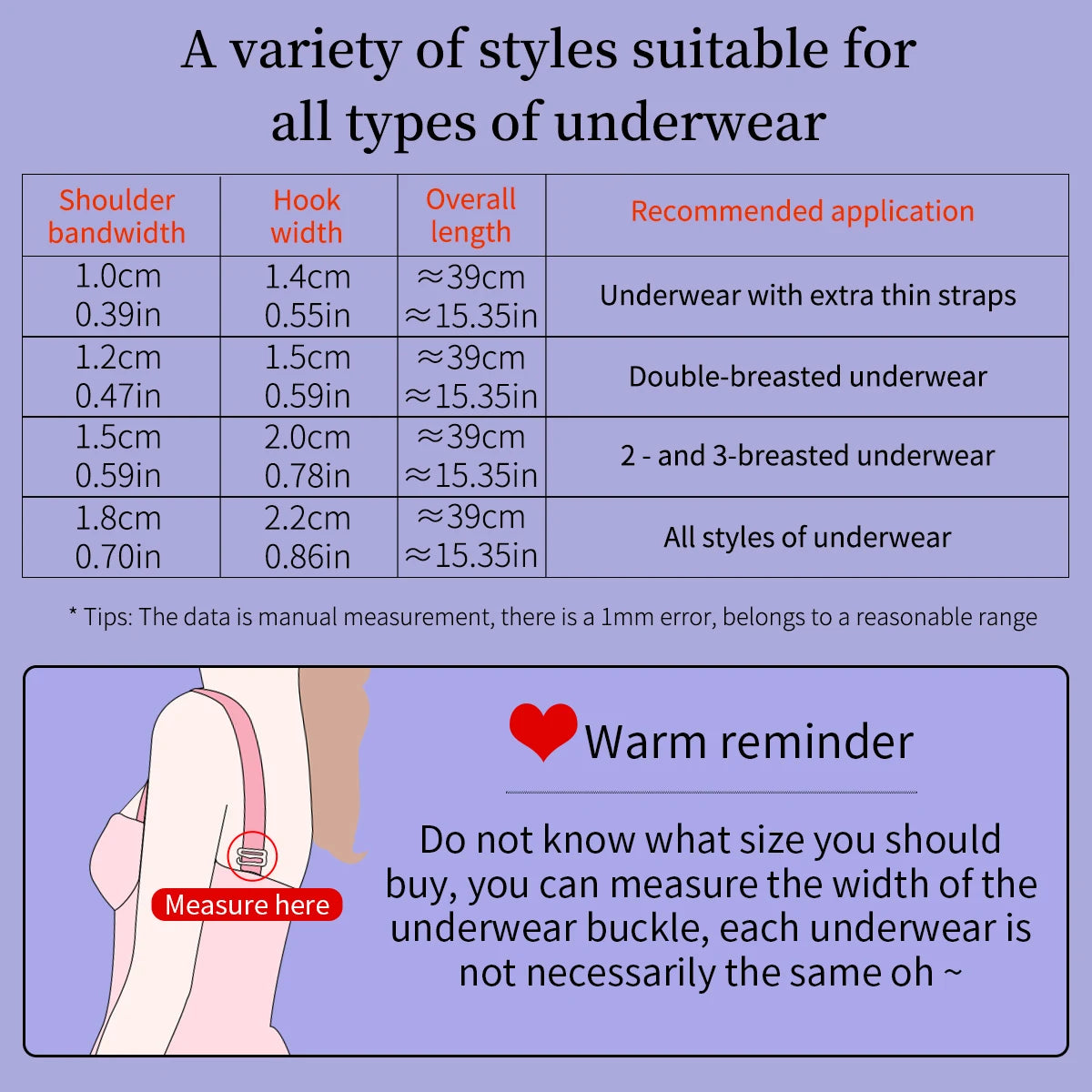 A variety of styles suitable for all types of underwear

| Shoulder bandwidth | Hook width | Overall length | Recommended application |
|---|---|---|---|
| 1.0cm 0.39in | 1.4cm 0.55in | ≈39cm ≈15.35in | Underwear with extra thin straps |
| 1.2cm 0.47in | 1.5cm 0.59in | ≈39cm ≈15.35in | Double-breasted underwear |
| 1.5cm 0.59in | 2.0cm 0.78in | ≈39cm ≈15.35in | 2 - and 3-breasted underwear |
| 1.8cm 0.70in | 2.2cm 0.86in | ≈39cm ≈15.35in | All styles of underwear |

* Tips: The data is manual measurement, there is a 1mm error, belongs to a reasonable range

Measure here

Warm reminder

Do not know what size you should buy, you can measure the width of the underwear buckle, each underwear is not necessarily the same oh ~